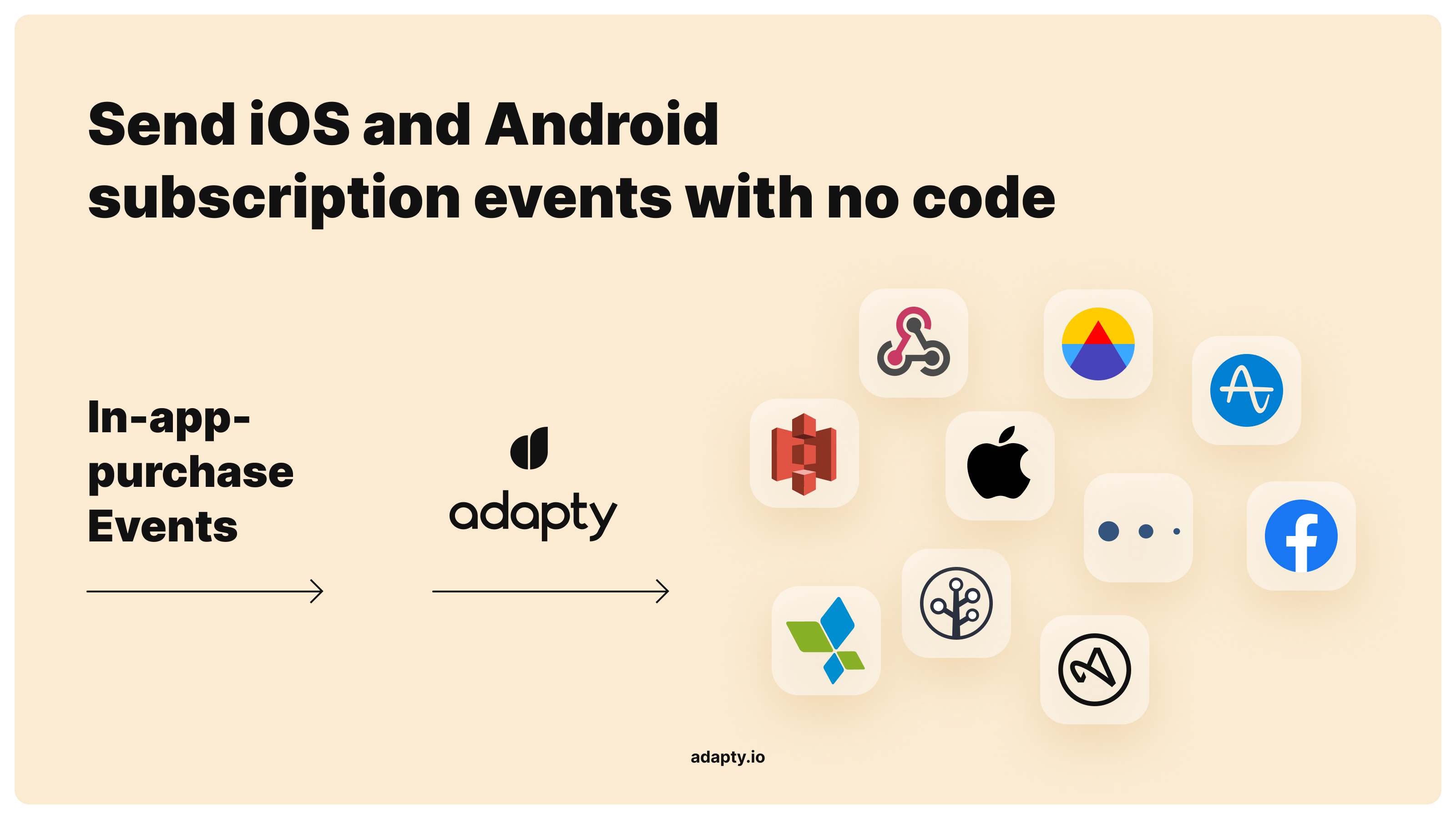 Send iOS and Android subscription events with no code

In-app-purchase Events

adapty

adapty.io